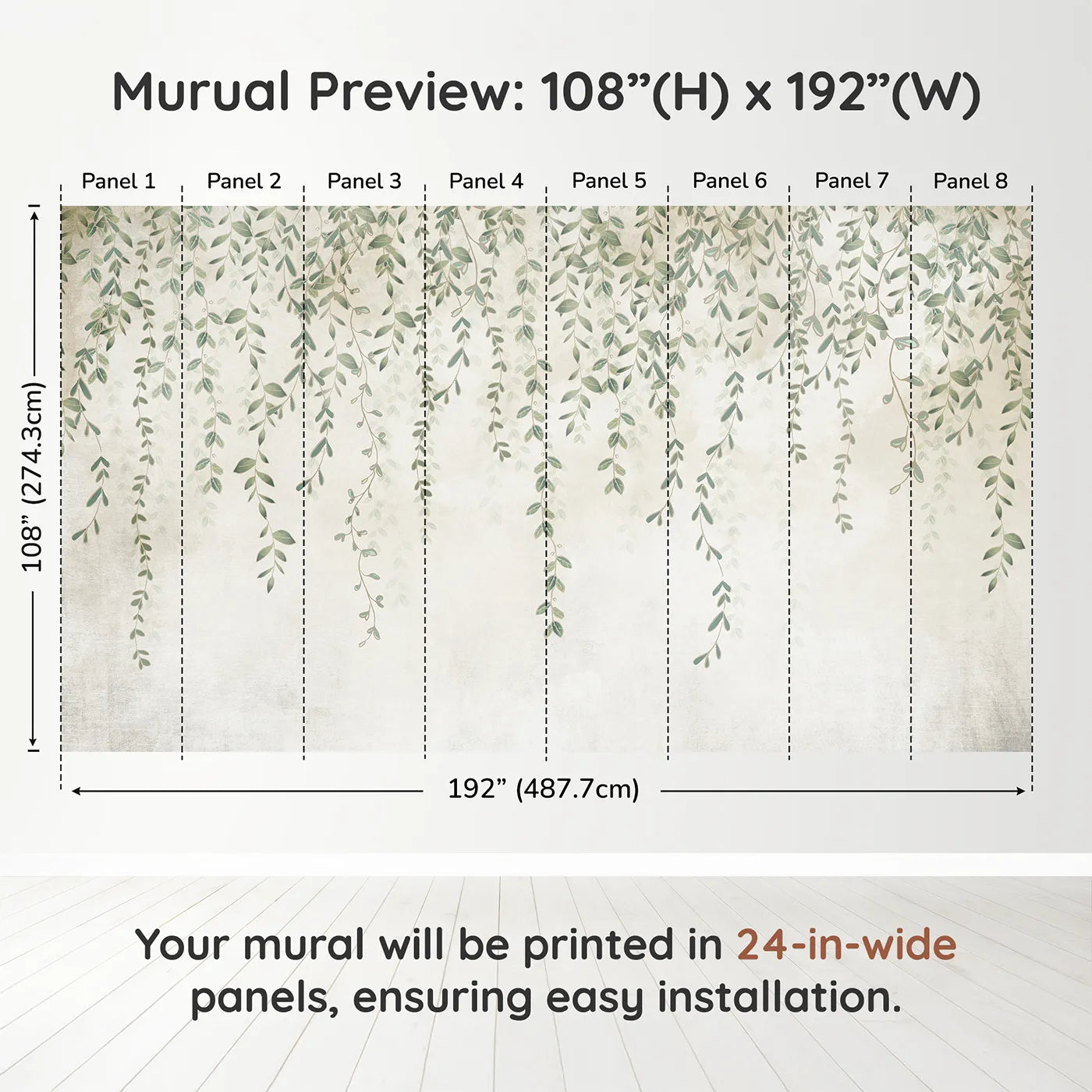 Murual Preview: 108”(H) x 192”(W)

Panel 1 Panel 2 Panel 3 Panel 4 Panel 5 Panel 6 Panel 7 Panel 8

108” (274.3cm)

192” (487.7cm)

Your mural will be printed in 24-in-wide panels, ensuring easy installation.